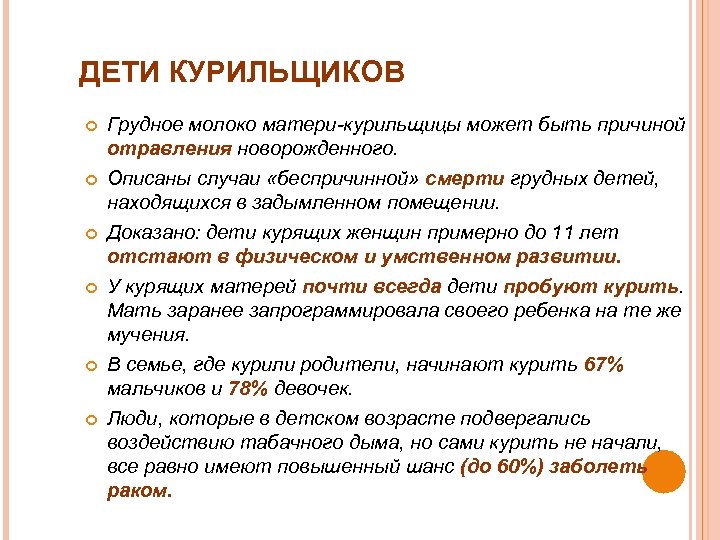 ДЕТИ КУРИЛЬЩИКОВ

Грудное молоко матери-курильщицы может быть причиной отравления новорожденного.

Описаны случаи «беспричинной» смерти грудных детей, находящихся в задымленном помещении.

Доказано: дети курящих женщин примерно до 11 лет отстают в физическом и умственном развитии.

У курящих матерей почти всегда дети пробуют курить. Мать заранее запрограммировала своего ребенка на те же мучения.

В семье, где курили родители, начинают курить 67% мальчиков и 78% девочек.

Люди, которые в детском возрасте подвергались воздействию табачного дыма, но сами курить не начали, все равно имеют повышенный шанс (до 60%) заболеть раком.